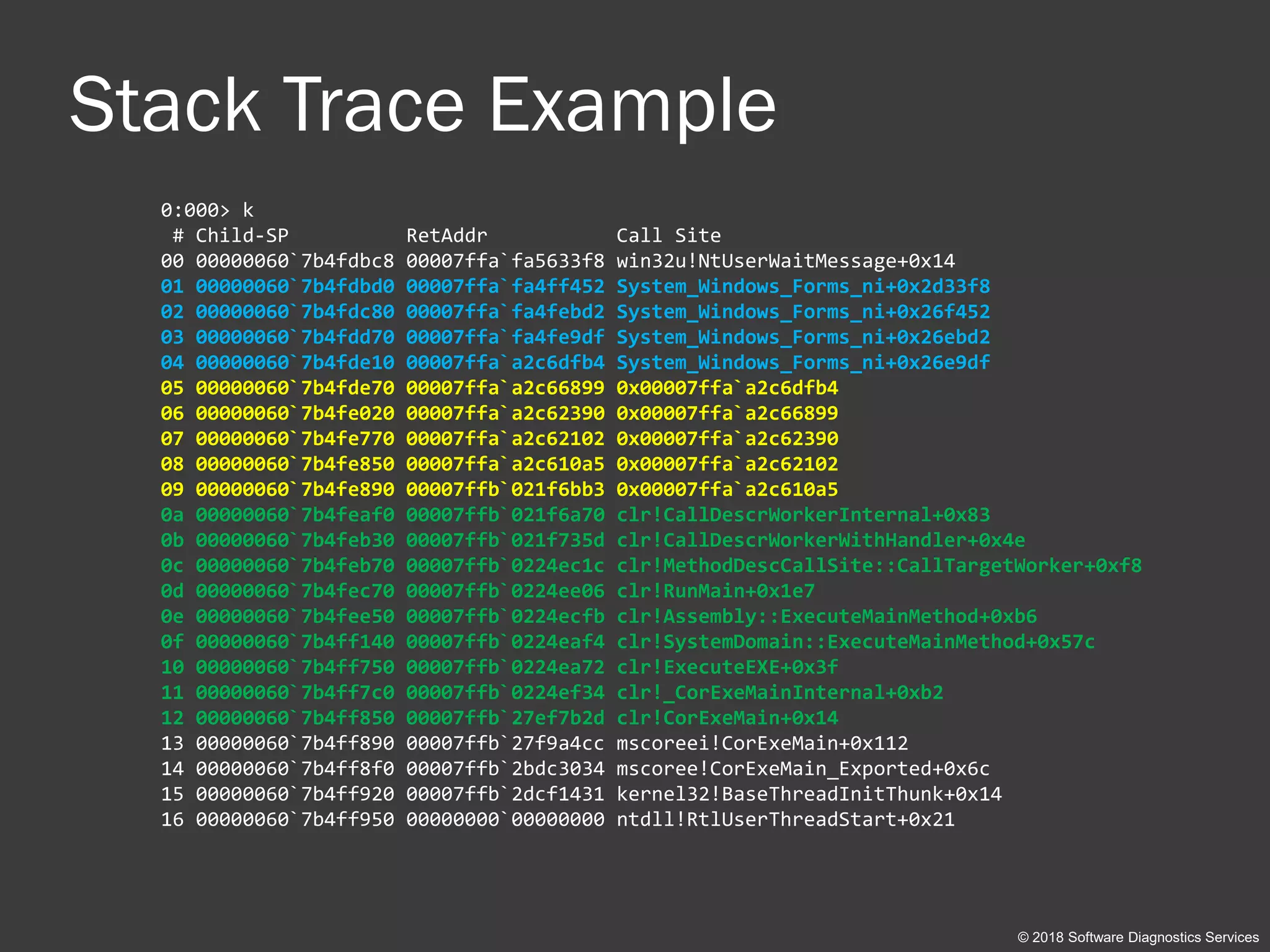 Stack Trace Example

0:000> k
 # Child-SP          RetAddr           Call Site
00 00000060`7b4fdbc8 00007ffa`fa5633f8 win32u!NtUserWaitMessage+0x14
01 00000060`7b4fdbd0 00007ffa`fa4ff452 System_Windows_Forms_ni+0x2d33f8
02 00000060`7b4fdc80 00007ffa`fa4febd2 System_Windows_Forms_ni+0x26f452
03 00000060`7b4fdd70 00007ffa`fa4fe9df System_Windows_Forms_ni+0x26ebd2
04 00000060`7b4fde10 00007ffa`a2c6dfb4 System_Windows_Forms_ni+0x26e9df
05 00000060`7b4fde70 00007ffa`a2c66899 0x00007ffa`a2c6dfb4
06 00000060`7b4fe020 00007ffa`a2c62390 0x00007ffa`a2c66899
07 00000060`7b4fe770 00007ffa`a2c62102 0x00007ffa`a2c62390
08 00000060`7b4fe850 00007ffa`a2c610a5 0x00007ffa`a2c62102
09 00000060`7b4fe890 00007ffb`021f6bb3 0x00007ffa`a2c610a5
0a 00000060`7b4feaf0 00007ffb`021f6a70 clr!CallDescrWorkerInternal+0x83
0b 00000060`7b4feb30 00007ffb`021f735d clr!CallDescrWorkerWithHandler+0x4e
0c 00000060`7b4feb70 00007ffb`0224ec1c clr!MethodDescCallSite::CallTargetWorker+0xf8
0d 00000060`7b4fec70 00007ffb`0224ee06 clr!RunMain+0x1e7
0e 00000060`7b4fee50 00007ffb`0224ecfb clr!Assembly::ExecuteMainMethod+0xb6
0f 00000060`7b4ff140 00007ffb`0224eaf4 clr!SystemDomain::ExecuteMainMethod+0x57c
10 00000060`7b4ff750 00007ffb`0224ea72 clr!ExecuteEXE+0x3f
11 00000060`7b4ff7c0 00007ffb`0224ef34 clr!_CorExeMainInternal+0xb2
12 00000060`7b4ff850 00007ffb`27ef7b2d clr!CorExeMain+0x14
13 00000060`7b4ff890 00007ffb`27f9a4cc mscoreei!CorExeMain+0x112
14 00000060`7b4ff8f0 00007ffb`2bdc3034 mscoree!CorExeMain_Exported+0x6c
15 00000060`7b4ff920 00007ffb`2dcf1431 kernel32!BaseThreadInitThunk+0x14
16 00000060`7b4ff950 00000000`00000000 ntdll!RtlUserThreadStart+0x21

© 2018 Software Diagnostics Services